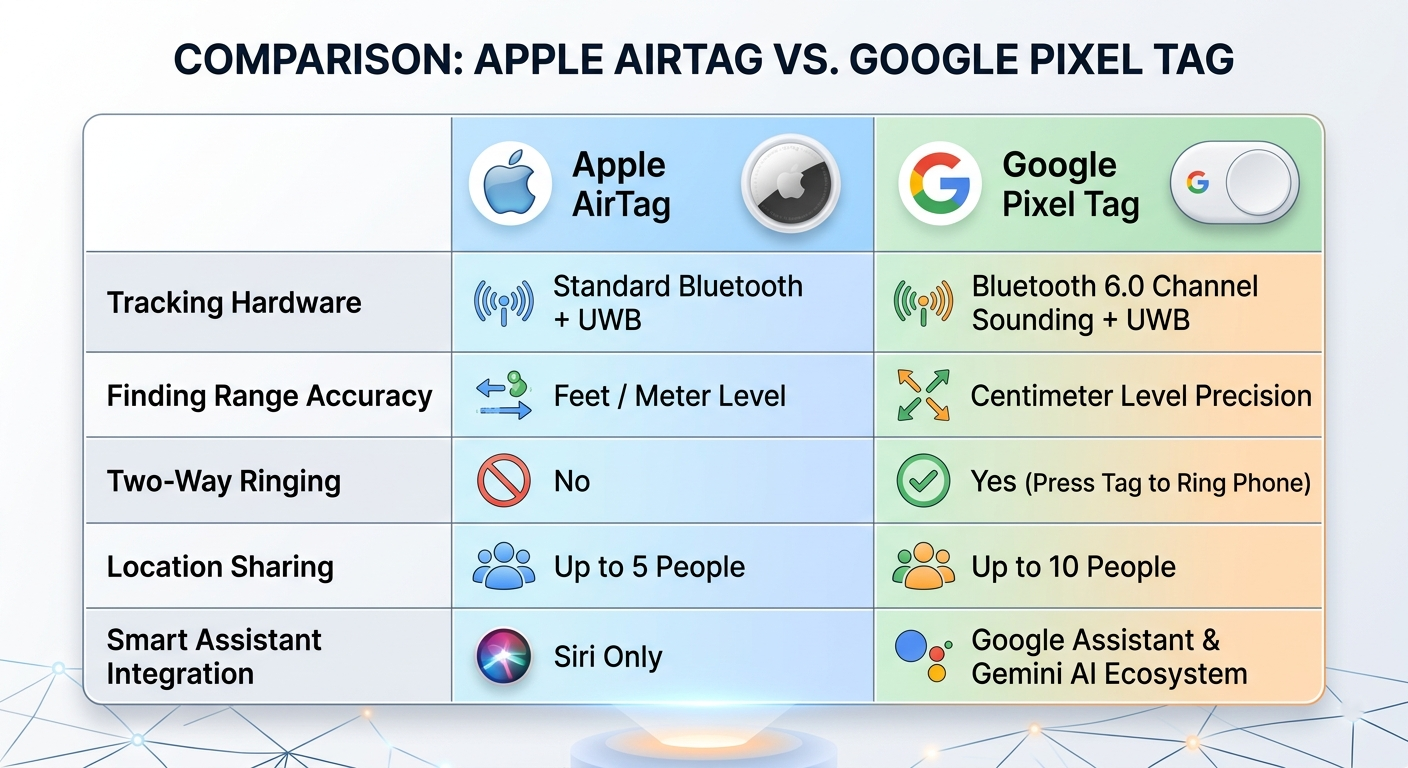 COMPARISON: APPLE AIRTAG VS. GOOGLE PIXEL TAG

| | Apple AirTag | Google Pixel Tag |
|---|---|---|
| Tracking Hardware | Standard Bluetooth + UWB | Bluetooth 6.0 Channel Sounding + UWB |
| Finding Range Accuracy | Feet / Meter Level | Centimeter Level Precision |
| Two-Way Ringing | No | Yes (Press Tag to Ring Phone) |
| Location Sharing | Up to 5 People | Up to 10 People |
| Smart Assistant Integration | Siri Only | Google Assistant & Gemini AI Ecosystem |